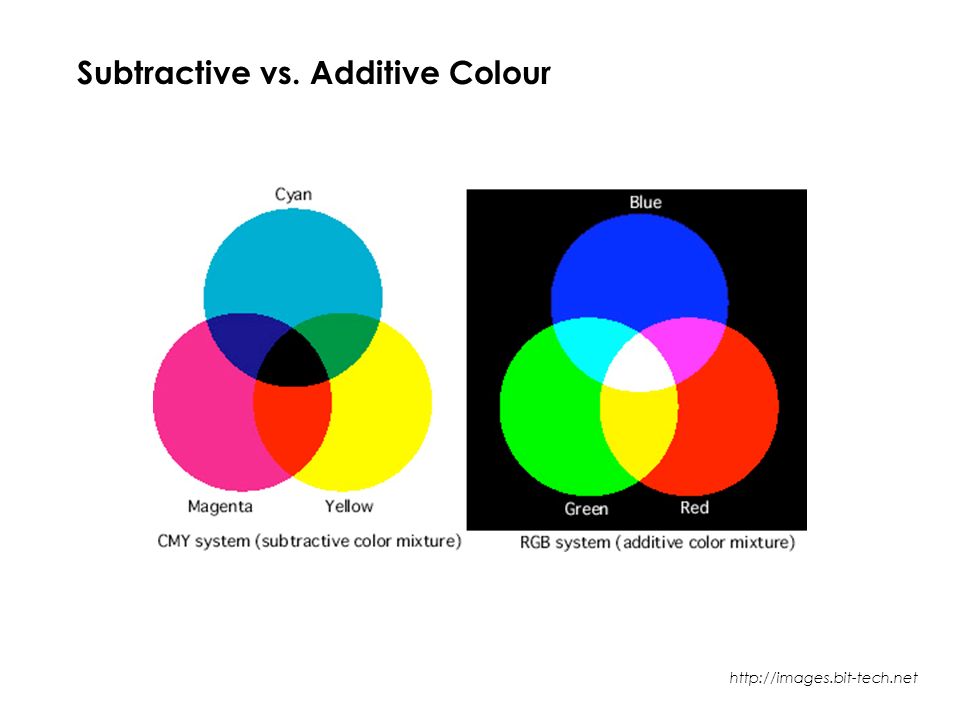 Subtractive vs. Additive Colour

Cyan

Magenta

Yellow

CMY system (subtractive color mixture)

Blue

Green

Red

RGB system (additive color mixture)

http://images.bit-tech.net